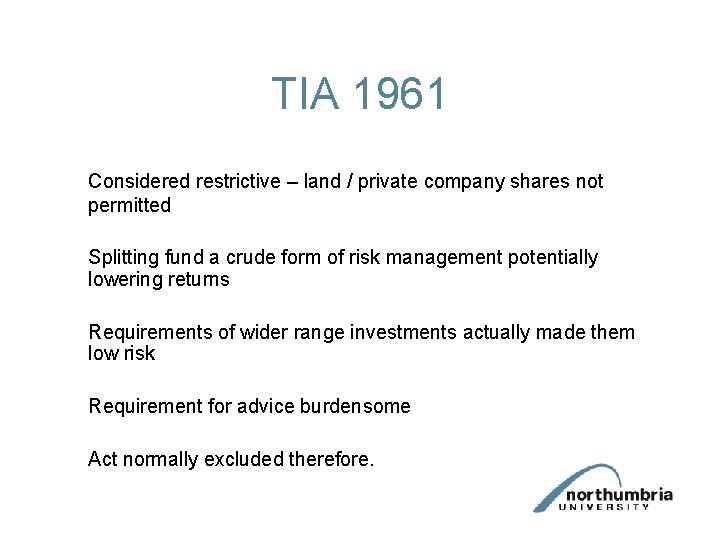 TIA 1961

Considered restrictive – land / private company shares not permitted

Splitting fund a crude form of risk management potentially lowering returns

Requirements of wider range investments actually made them low risk

Requirement for advice burdensome

Act normally excluded therefore.

northumbria
UNIVERSITY